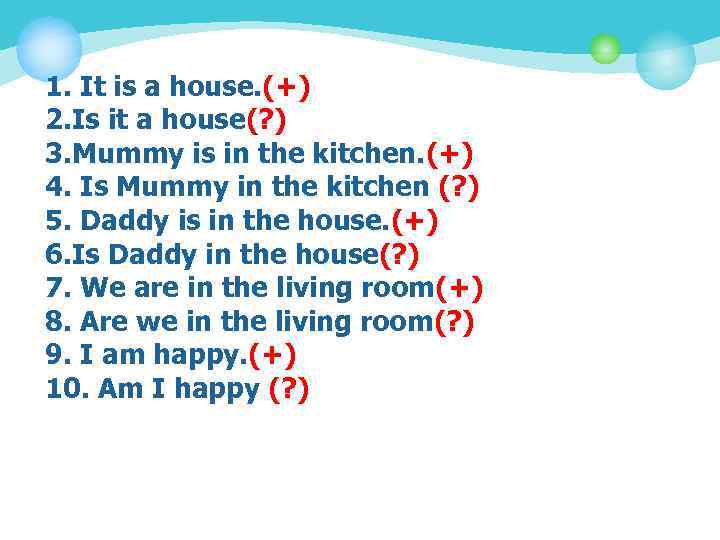 1. It is a house.(+)
2.Is it a house(?)
3.Mummy is in the kitchen.(+)
4. Is Mummy in the kitchen (?)
5. Daddy is in the house.(+)
6.Is Daddy in the house(?)
7. We are in the living room(+)
8. Are we in the living room(?)
9. I am happy.(+)
10. Am I happy (?)